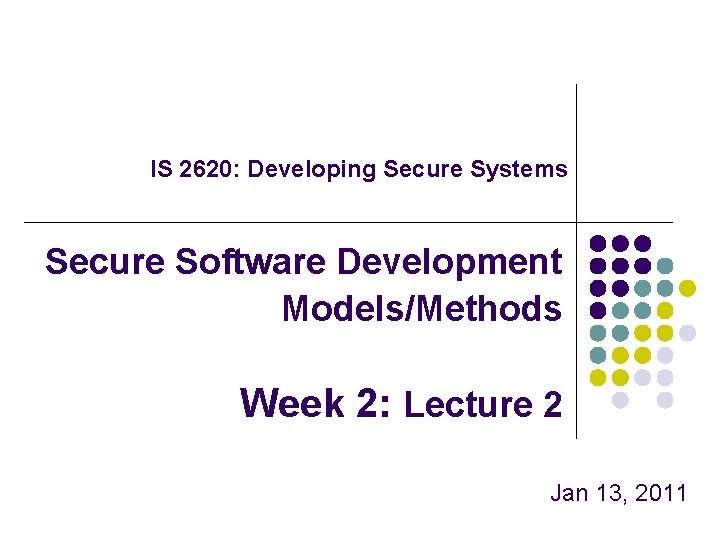 IS 2620: Developing Secure Systems

Secure Software Development Models/Methods

Week 2: Lecture 2

Jan 13, 2011